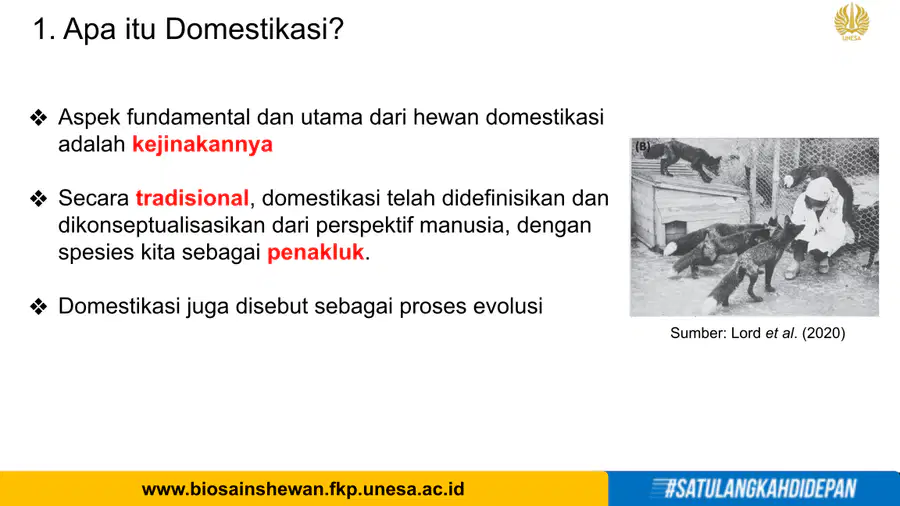 1. Apa itu Domestikasi?

UNESA

❖ Aspek fundamental dan utama dari hewan domestikasi adalah kejinakannya

❖ Secara tradisional, domestikasi telah didefinisikan dan dikonseptualisasikan dari perspektif manusia, dengan spesies kita sebagai penakluk.

❖ Domestikasi juga disebut sebagai proses evolusi

(B)

Sumber: Lord et al. (2020)

www.biosainshewan.fkp.unesa.ac.id

#SATULANGKAHDIDEPAN